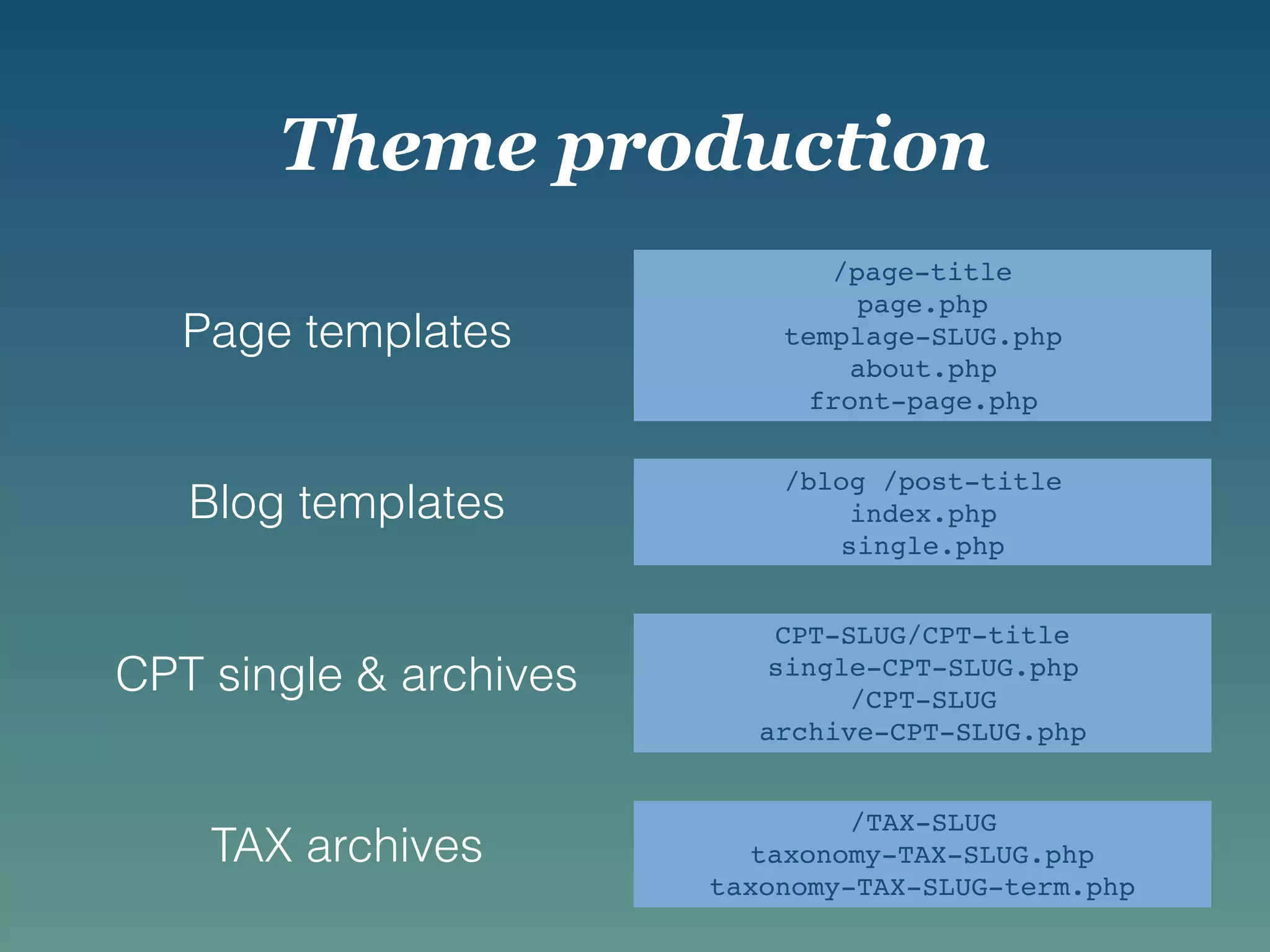 Theme production

Page templates

/page-title
page.php
templage-SLUG.php
about.php
front-page.php

Blog templates

/blog /post-title
index.php
single.php

CPT single & archives

CPT-SLUG/CPT-title
single-CPT-SLUG.php
/CPT-SLUG
archive-CPT-SLUG.php

TAX archives

/TAX-SLUG
taxonomy-TAX-SLUG.php
taxonomy-TAX-SLUG-term.php